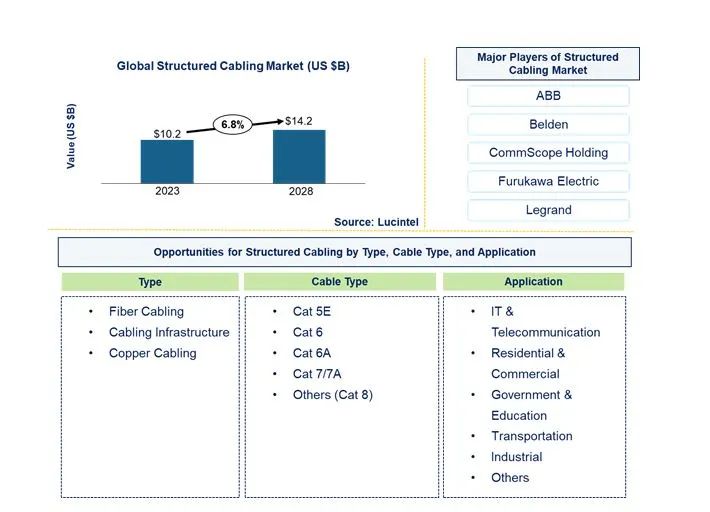 Global Structured Cabling Market (US $B)

Value (US $B)

$10.2

6.8%

$14.2

2023

2028

Source: Lucintel

Major Players of Structured Cabling Market

ABB

Belden

CommScope Holding

Furukawa Electric

Legrand

Opportunities for Structured Cabling by Type, Cable Type, and Application

Type

• Fiber Cabling
• Cabling Infrastructure
• Copper Cabling

Cable Type

• Cat 5E
• Cat 6
• Cat 6A
• Cat 7/7A
• Others (Cat 8)

Application

• IT & Telecommunication
• Residential & Commercial
• Government & Education
• Transportation
• Industrial
• Others